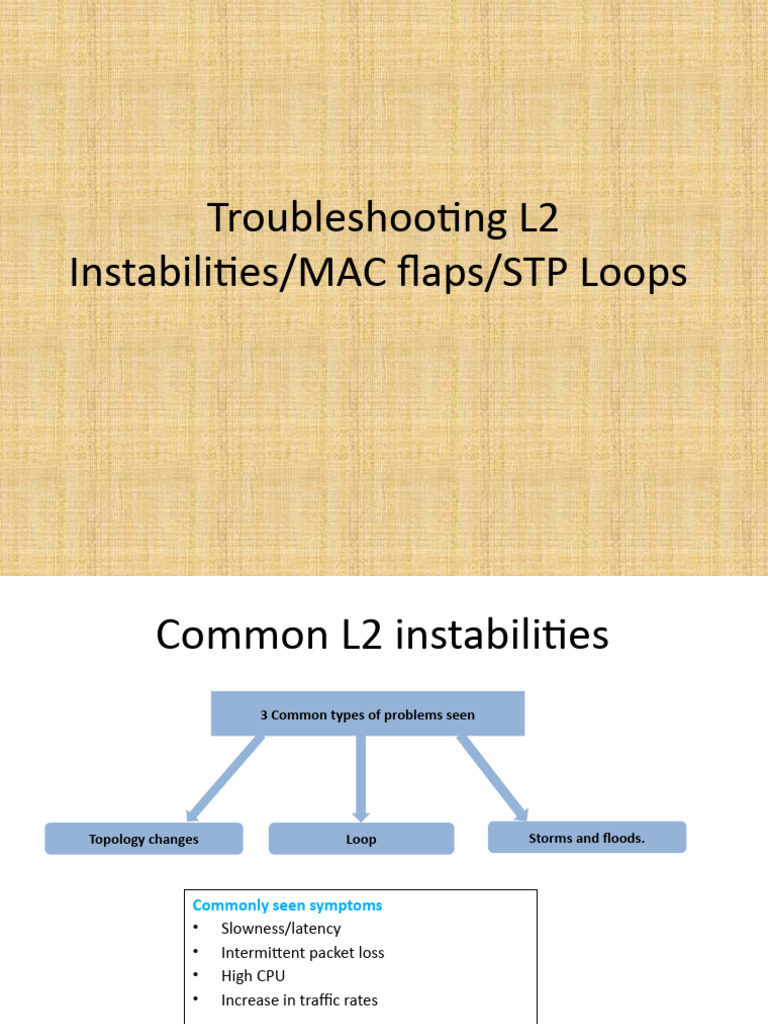 Troubleshooting L2 Instabilities/MAC flaps/STP Loops

Common L2 instabilities

3 Common types of problems seen

Topology changes

Loop

Storms and floods.

Commonly seen symptoms
• Slowness/latency
• Intermittent packet loss
• High CPU
• Increase in traffic rates